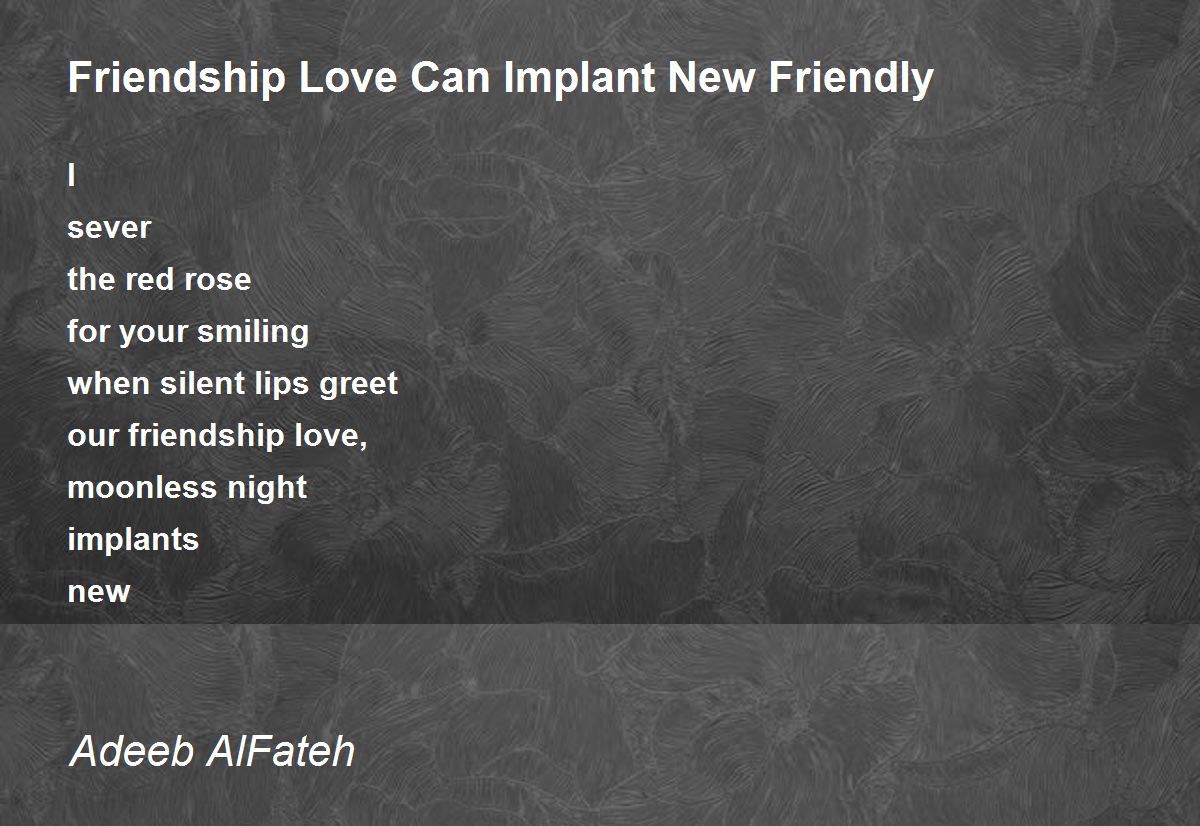 Friendship Love Can Implant New Friendly

I
sever
the red rose
for your smiling
when silent lips greet
our friendship love,
moonless night
implants
new

Adeeb AlFateh